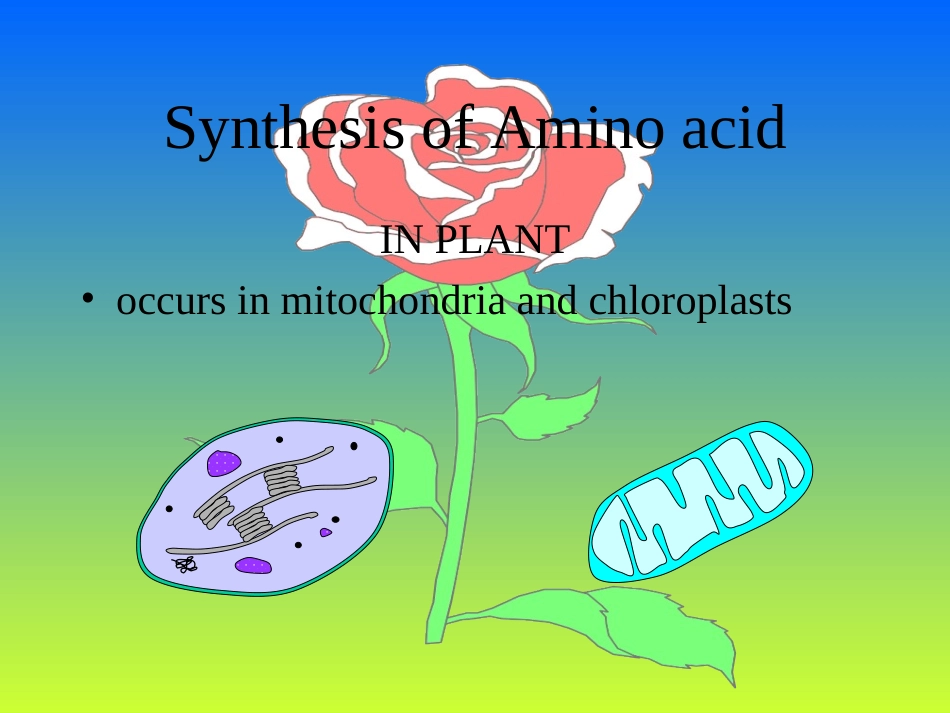 Synthesis of Amino acid

IN PLANT

• occurs in mitochondria and chloroplasts